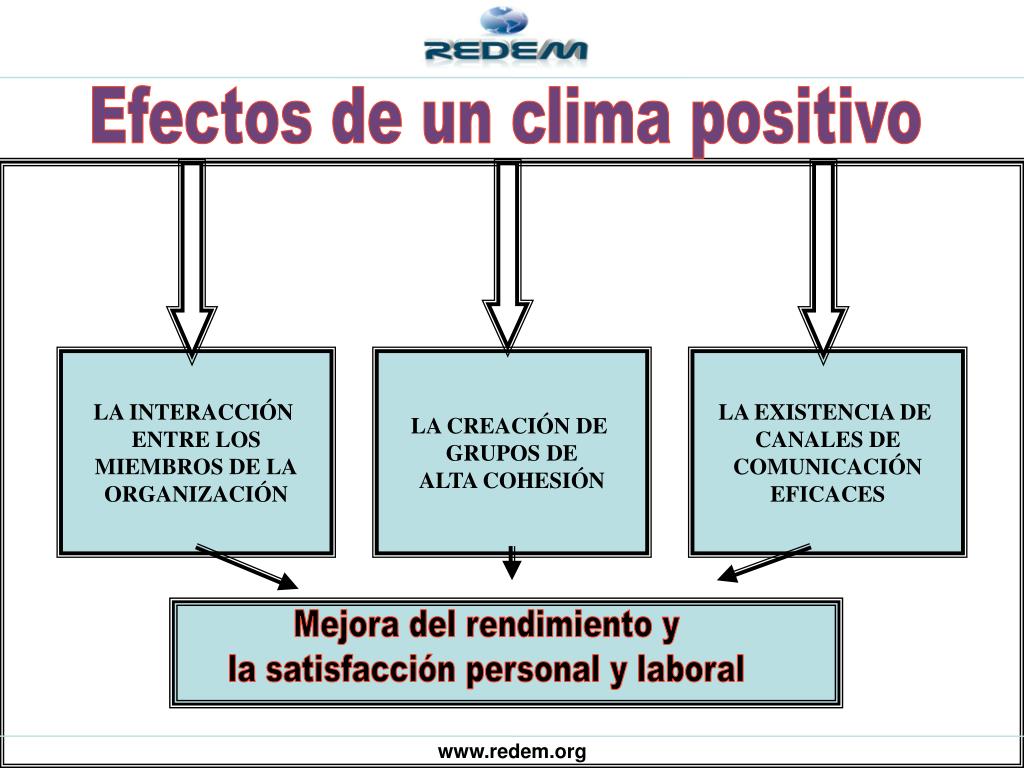 REDEM

Efectos de un clima positivo

LA INTERACCIÓN ENTRE LOS MIEMBROS DE LA ORGANIZACIÓN

LA CREACIÓN DE GRUPOS DE ALTA COHESIÓN

LA EXISTENCIA DE CANALES DE COMUNICACIÓN EFICACES

Mejora del rendimiento y la satisfacción personal y laboral

www.redem.org